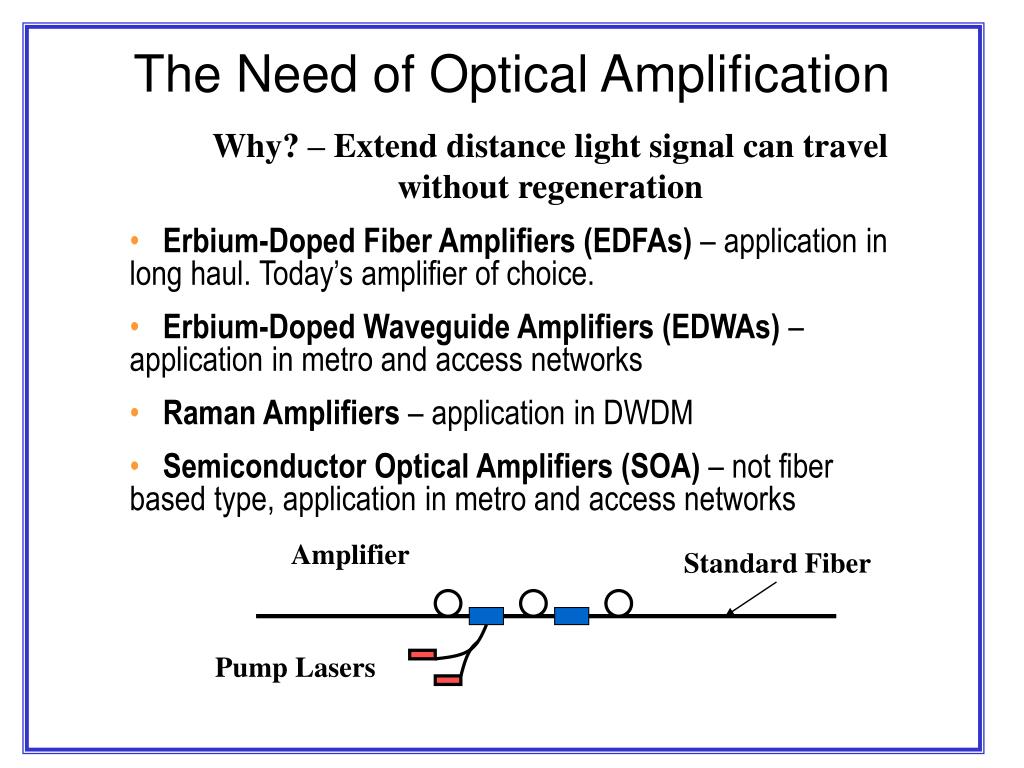 The Need of Optical Amplification

Why? – Extend distance light signal can travel without regeneration

• Erbium-Doped Fiber Amplifiers (EDFAs) – application in long haul. Today's amplifier of choice.

• Erbium-Doped Waveguide Amplifiers (EDWAs) – application in metro and access networks

• Raman Amplifiers – application in DWDM

• Semiconductor Optical Amplifiers (SOA) – not fiber based type, application in metro and access networks

Amplifier

Standard Fiber

Pump Lasers